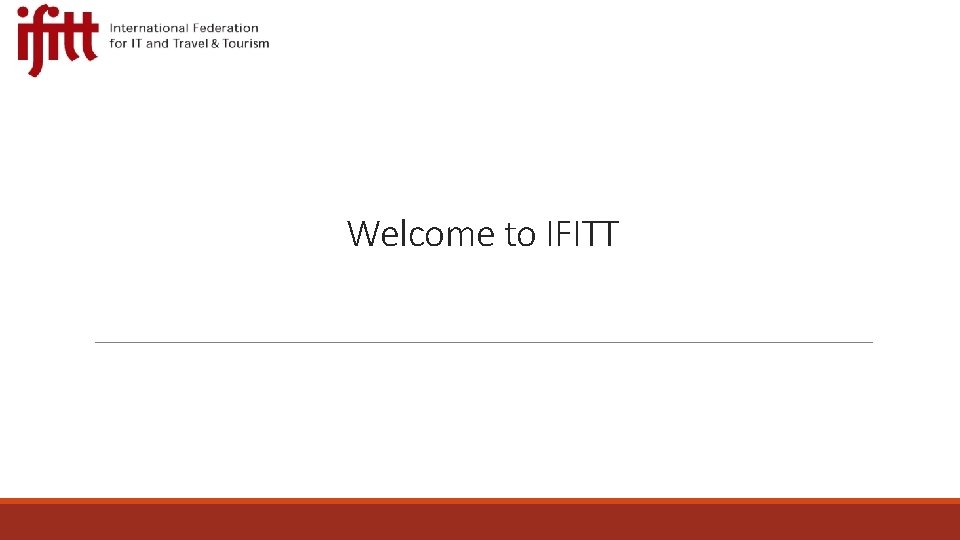 ifitt International Federation for IT and Travel & Tourism

Welcome to IFITT